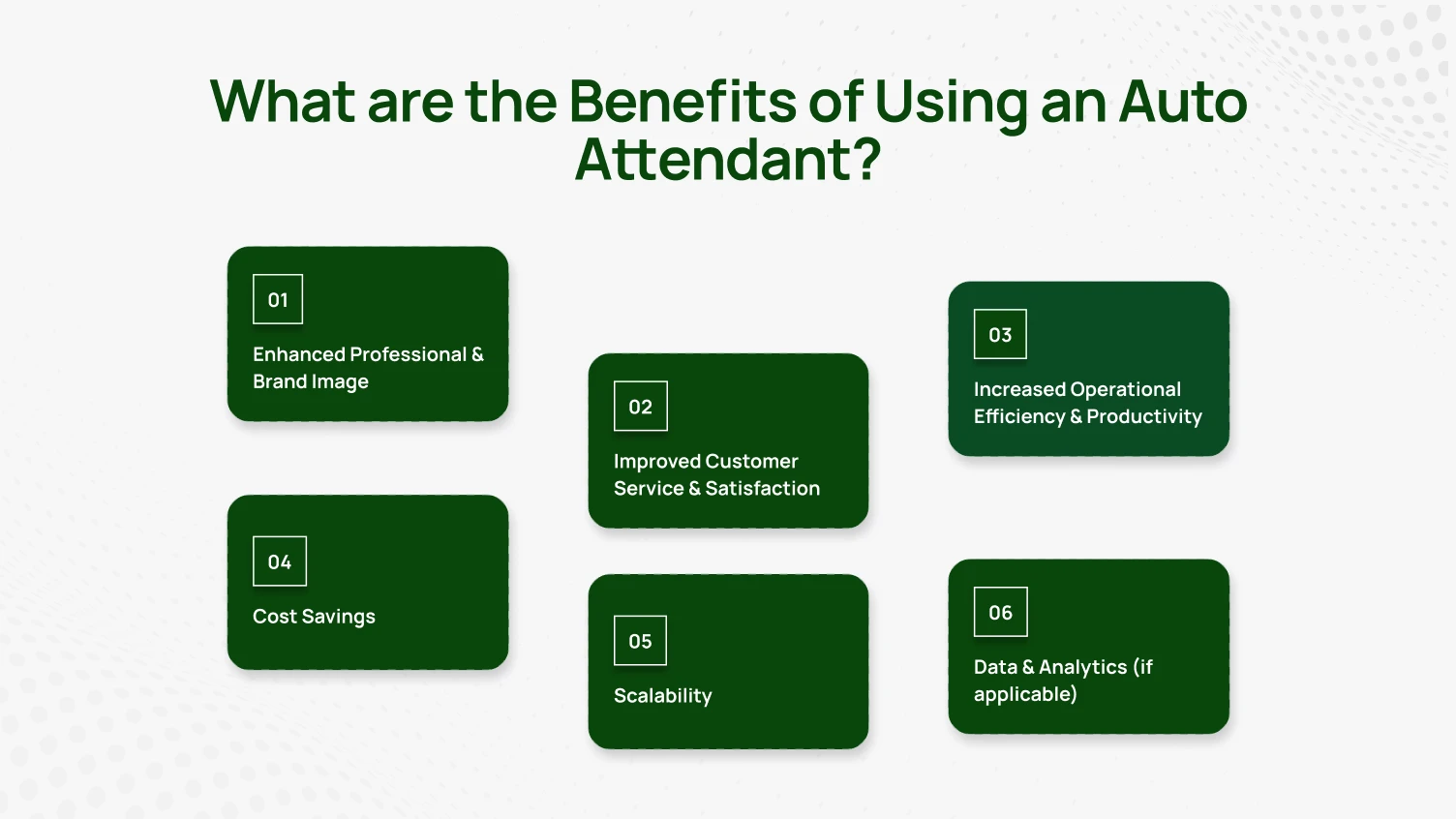 What are the Benefits of Using an Auto Attendant?

01

Enhanced Professional & Brand Image

02

Improved Customer Service & Satisfaction

03

Increased Operational Efficiency & Productivity

04

Cost Savings

05

Scalability

06

Data & Analytics (if applicable)